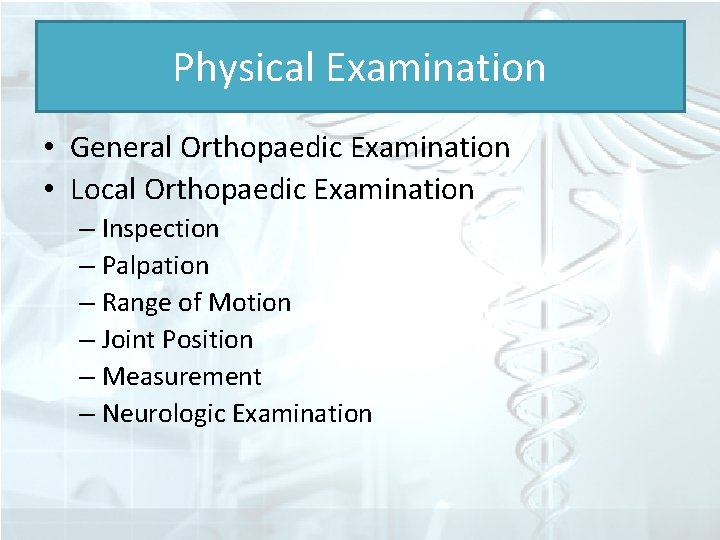 Physical Examination

• General Orthopaedic Examination
• Local Orthopaedic Examination
– Inspection
– Palpation
– Range of Motion
– Joint Position
– Measurement
– Neurologic Examination